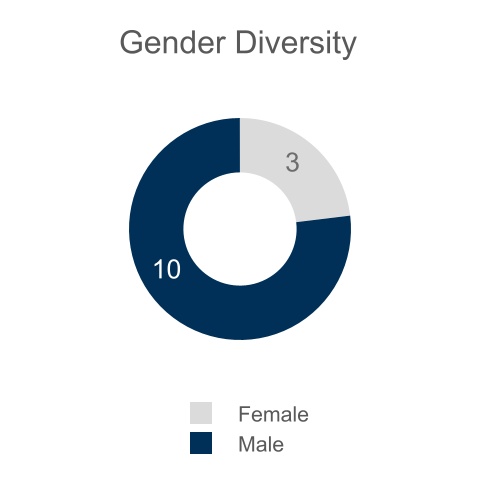 Gender Diversity

3

10

Female
Male